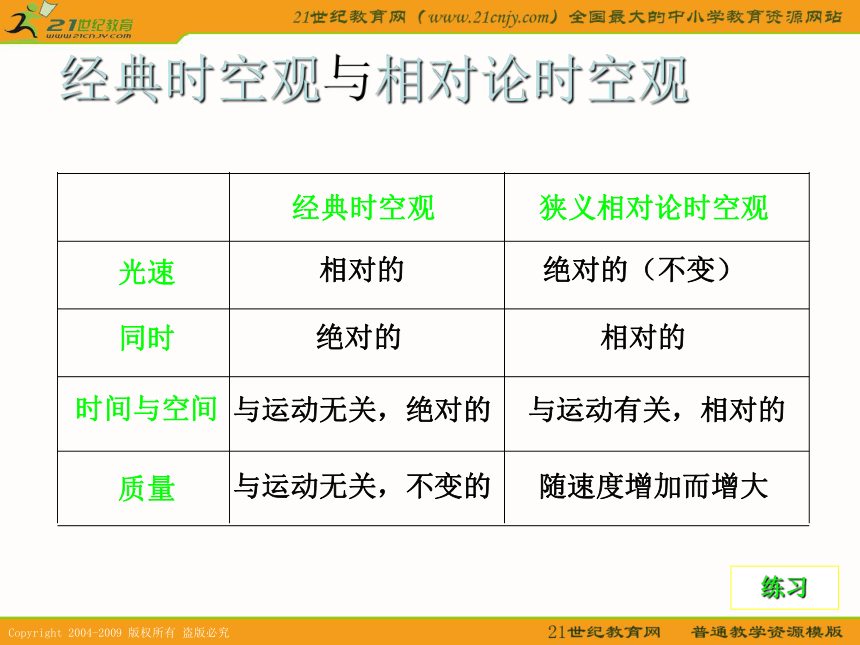 21世纪教育
www.21cnjy.com

21世纪教育网（www.21cnjy.com）全国最大的中小学教育资源网站

经典时空观与相对论时空观

| | 经典时空观 | 狭义相对论时空观 |
|---|---|---|
| 光速 | 相对的 | 绝对的（不变） |
| 同时 | 绝对的 | 相对的 |
| 时间与空间 | 与运动无关，绝对的 | 与运动有关，相对的 |
| 质量 | 与运动无关，不变的 | 随速度增加而增大 |

练习

Copyright 2004-2009 版权所有 盗版必究

21世纪教育网 普通教学资源模版